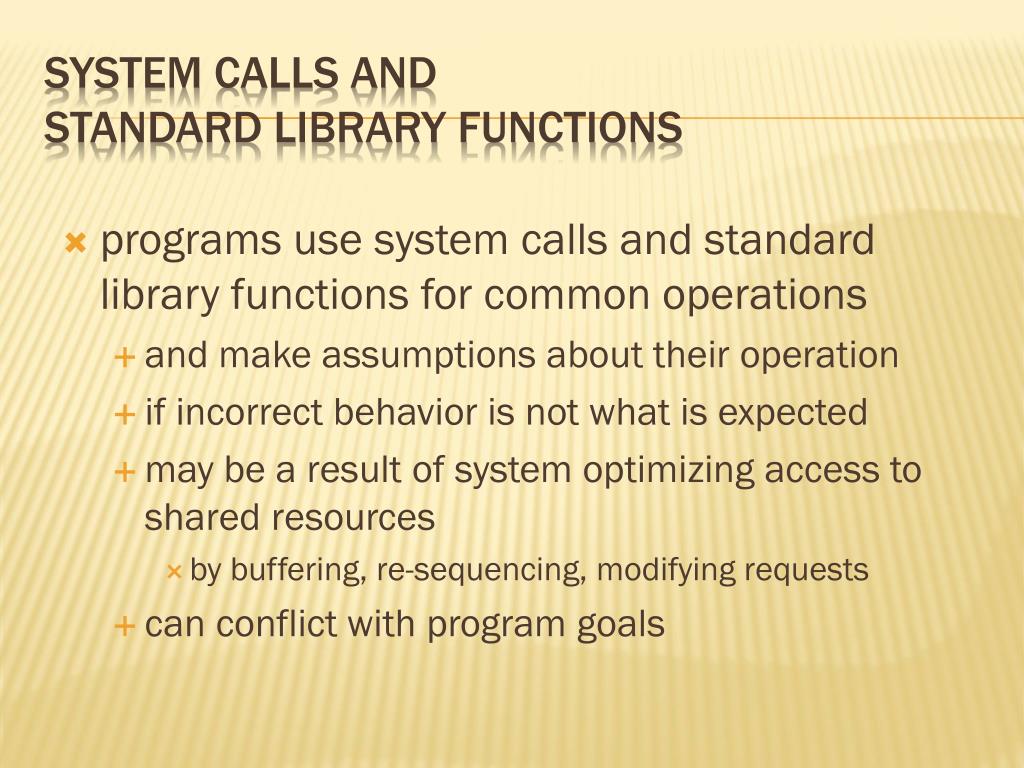 SYSTEM CALLS AND
STANDARD LIBRARY FUNCTIONS

programs use system calls and standard library functions for common operations

and make assumptions about their operation

if incorrect behavior is not what is expected

may be a result of system optimizing access to shared resources

by buffering, re-sequencing, modifying requests

can conflict with program goals